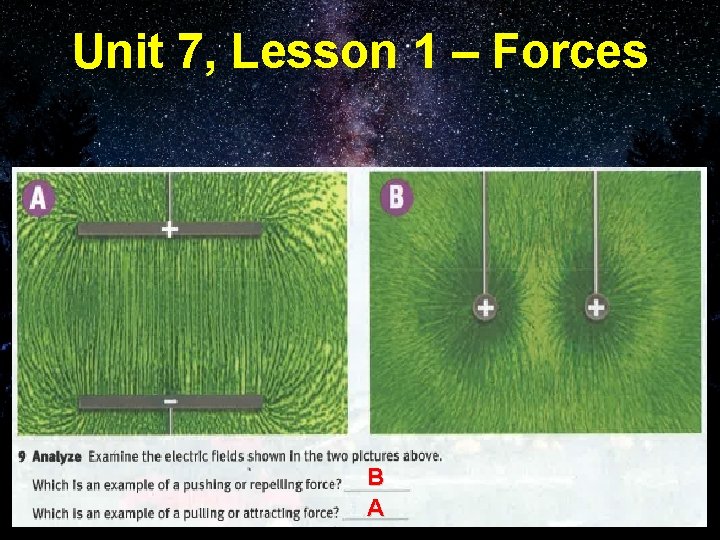 Unit 7, Lesson 1 – Forces

A

+

-

B

+

+

9 Analyze Examine the electric fields shown in the two pictures above.

Which is an example of a pushing or repelling force? B

Which is an example of a pulling or attracting force? A